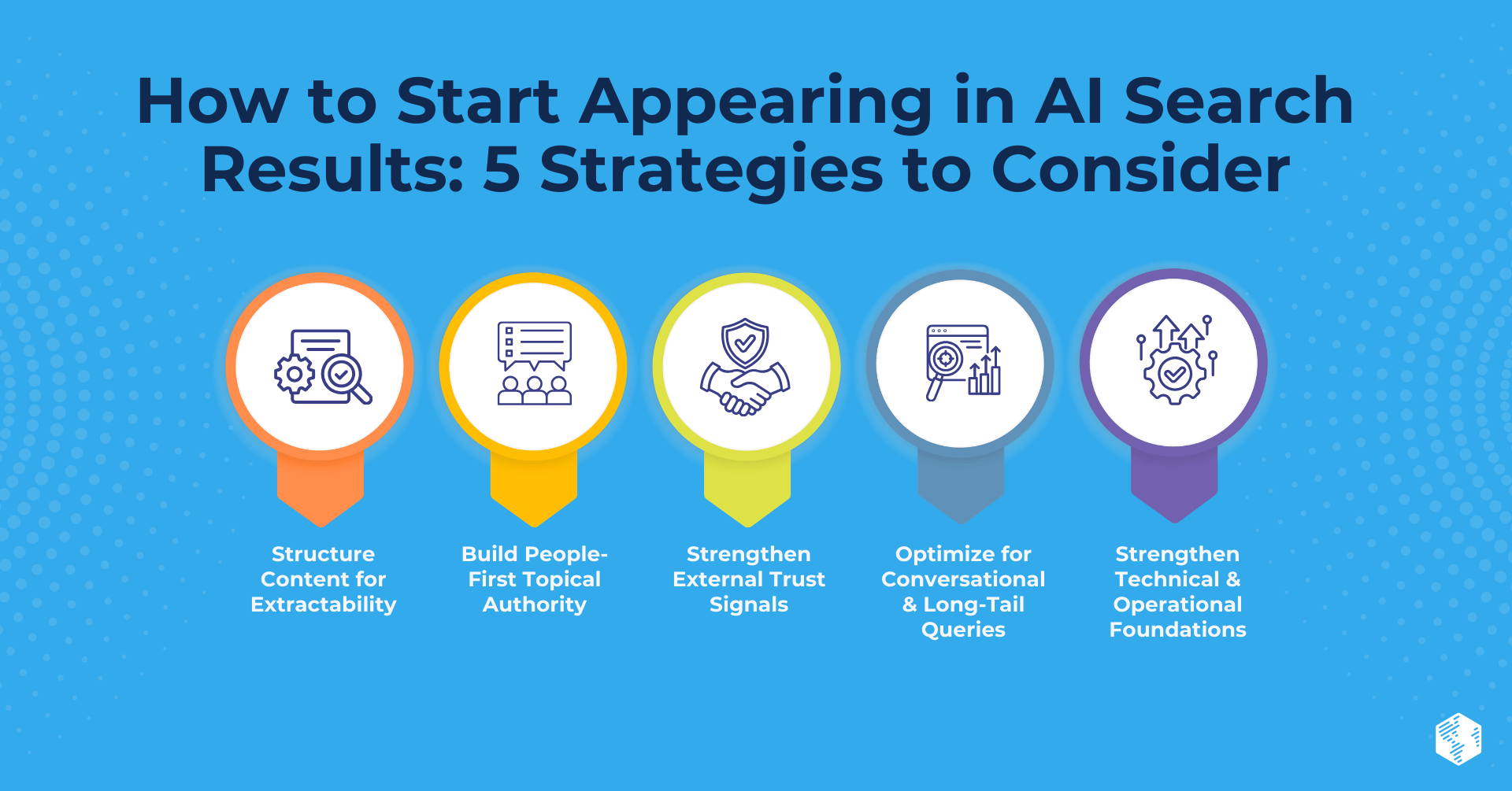 How to Start Appearing in AI Search Results: 5 Strategies to Consider

Structure Content for Extractability

Build People-First Topical Authority

Strengthen External Trust Signals

Optimize for Conversational & Long-Tail Queries

Strengthen Technical & Operational Foundations